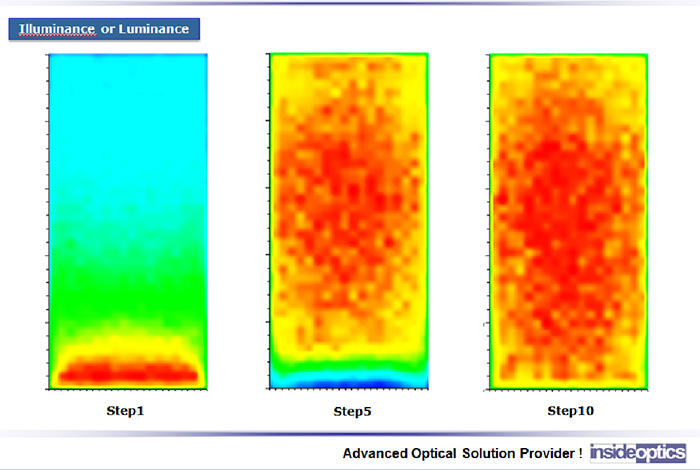 Illuminance or Luminance

Step1

Step5

Step10

Advanced Optical Solution Provider !

insideoptics